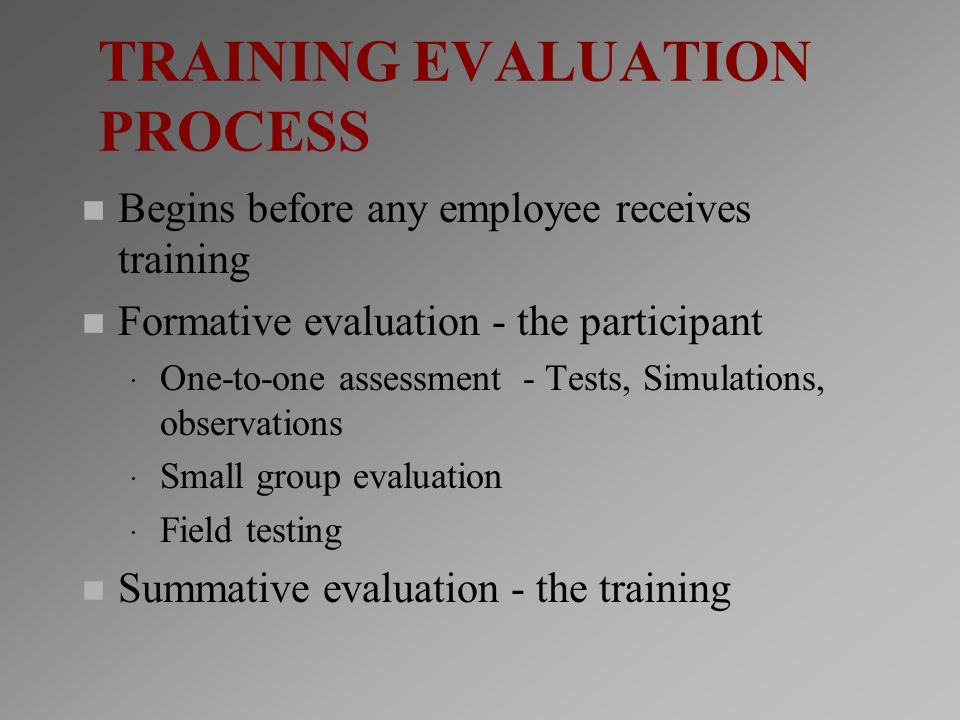 TRAINING EVALUATION PROCESS

■ Begins before any employee receives training

■ Formative evaluation - the participant

· One-to-one assessment - Tests, Simulations, observations

· Small group evaluation

· Field testing

■ Summative evaluation - the training